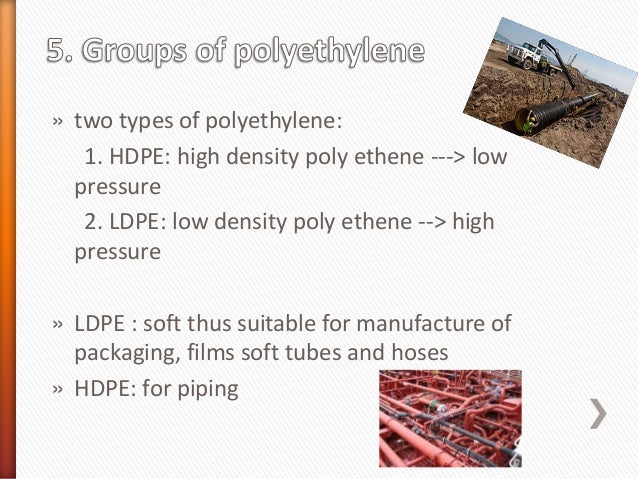 5. Groups of polyethylene

» two types of polyethylene:

1. HDPE: high density poly ethene ---> low pressure

2. LDPE: low density poly ethene --> high pressure

» LDPE : soft thus suitable for manufacture of packaging, films soft tubes and hoses

» HDPE: for piping